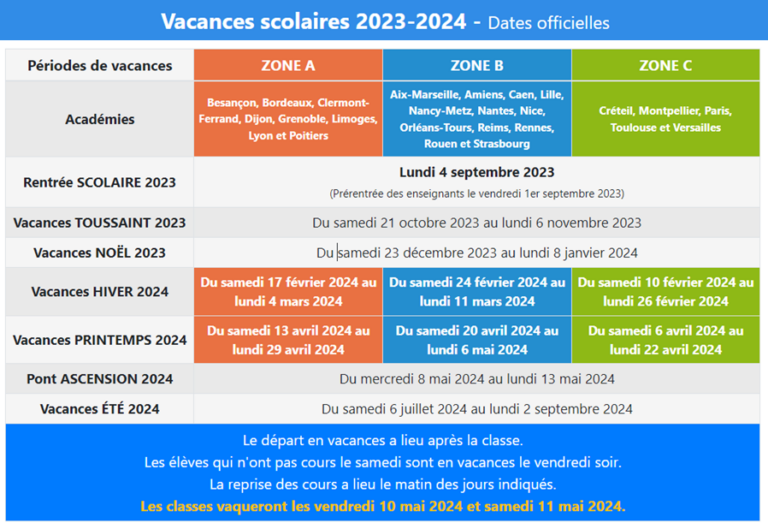 Vacances scolaires 2023-2024 - Dates officielles

| Périodes de vacances | ZONE A | ZONE B | ZONE C |
|---|---|---|---|
| Académies | Besançon, Bordeaux, Clermont-Ferrand, Dijon, Grenoble, Limoges, Lyon et Poitiers | Aix-Marseille, Amiens, Caen, Lille, Nancy-Metz, Nantes, Nice, Orléans-Tours, Reims, Rennes, Rouen et Strasbourg | Créteil, Montpellier, Paris, Toulouse et Versailles |
| Rentrée SCOLAIRE 2023 | Lundi 4 septembre 2023 (Prérentrée des enseignants le vendredi 1er septembre 2023) | | |
| Vacances TOUSSAINT 2023 | Du samedi 21 octobre 2023 au lundi 6 novembre 2023 | | |
| Vacances NOËL 2023 | Du samedi 23 décembre 2023 au lundi 8 janvier 2024 | | |
| Vacances HIVER 2024 | Du samedi 17 février 2024 au lundi 4 mars 2024 | Du samedi 24 février 2024 au lundi 11 mars 2024 | Du samedi 10 février 2024 au lundi 26 février 2024 |
| Vacances PRINTEMPS 2024 | Du samedi 13 avril 2024 au lundi 29 avril 2024 | Du samedi 20 avril 2024 au lundi 6 mai 2024 | Du samedi 6 avril 2024 au lundi 22 avril 2024 |
| Pont ASCENSION 2024 | Du mercredi 8 mai 2024 au lundi 13 mai 2024 | | |
| Vacances ÉTÉ 2024 | Du samedi 6 juillet 2024 au lundi 2 septembre 2024 | | |

Le départ en vacances a lieu après la classe.
Les élèves qui n'ont pas cours le samedi sont en vacances le vendredi soir.
La reprise des cours a lieu le matin des jours indiqués.
Les classes vaqueront les vendredi 10 mai 2024 et samedi 11 mai 2024.